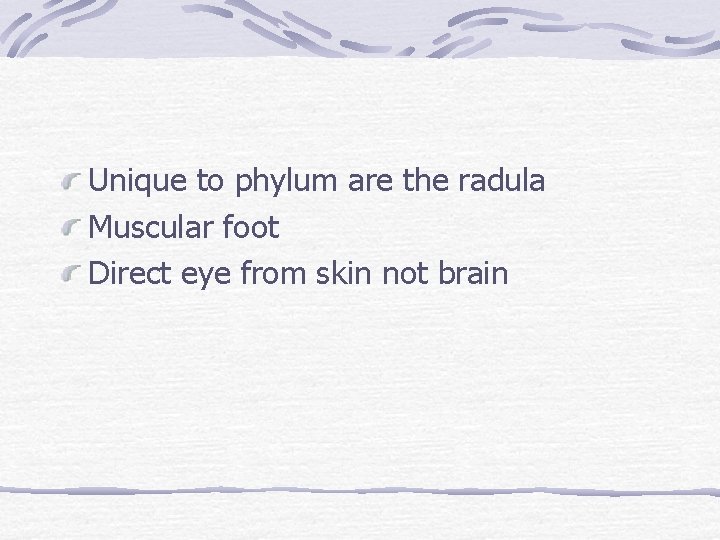 Unique to phylum are the radula
Muscular foot
Direct eye from skin not brain